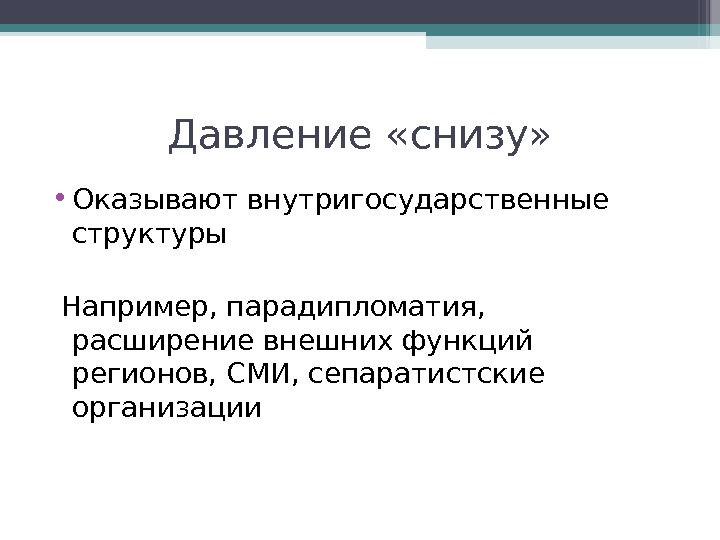 Давление «снизу»

• Оказывают внутригосударственные структуры

Например, парадипломатия, расширение внешних функций регионов, СМИ, сепаратистские организации